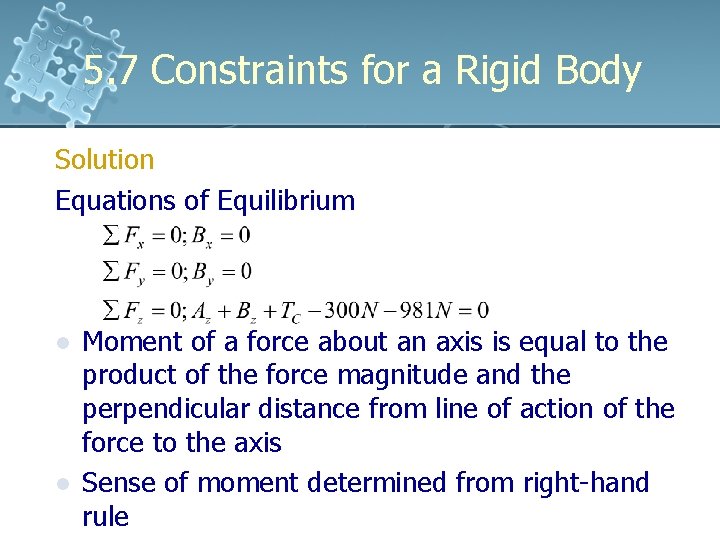 5.7 Constraints for a Rigid Body

Solution

Equations of Equilibrium

$\sum F_x = 0; B_x = 0$

$\sum F_y = 0; B_y = 0$

$\sum F_z = 0; A_z + B_z + T_C - 300N - 981N = 0$

- Moment of a force about an axis is equal to the product of the force magnitude and the perpendicular distance from line of action of the force to the axis
- Sense of moment determined from right-hand rule